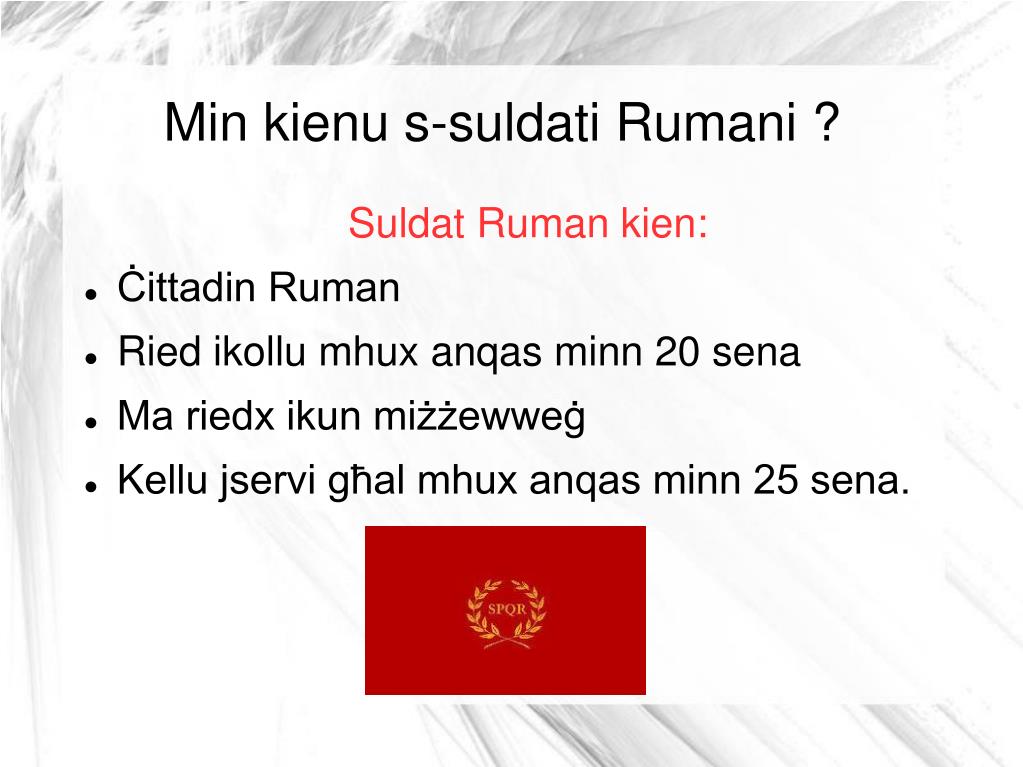 Min kienu s-suldati Rumani ?

Suldat Ruman kien:

- Ċittadin Ruman
- Ried ikollu mhux anqas minn 20 sena
- Ma riedx ikun miżżewweġ
- Kellu jservi għal mhux anqas minn 25 sena.

SPQR